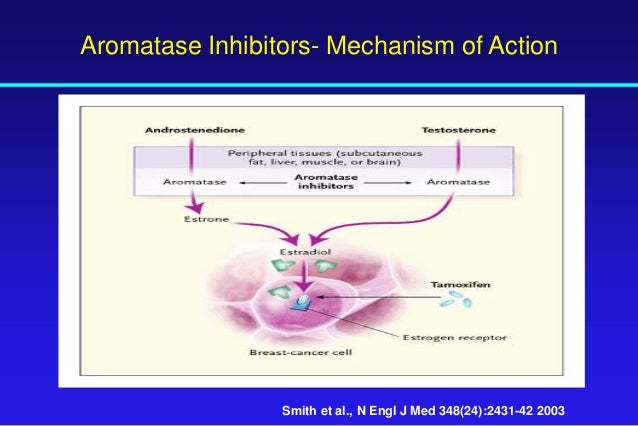 Aromatase Inhibitors- Mechanism of Action

Androstenedione

Testosterone

Peripheral tissues (subcutaneous fat, liver, muscle, or brain)

Aromatase

Aromatase inhibitors

Aromatase

Estrone

Estradiol

Tamoxifen

Estrogen receptor

Breast-cancer cell

Smith et al., N Engl J Med 348(24):2431-42 2003